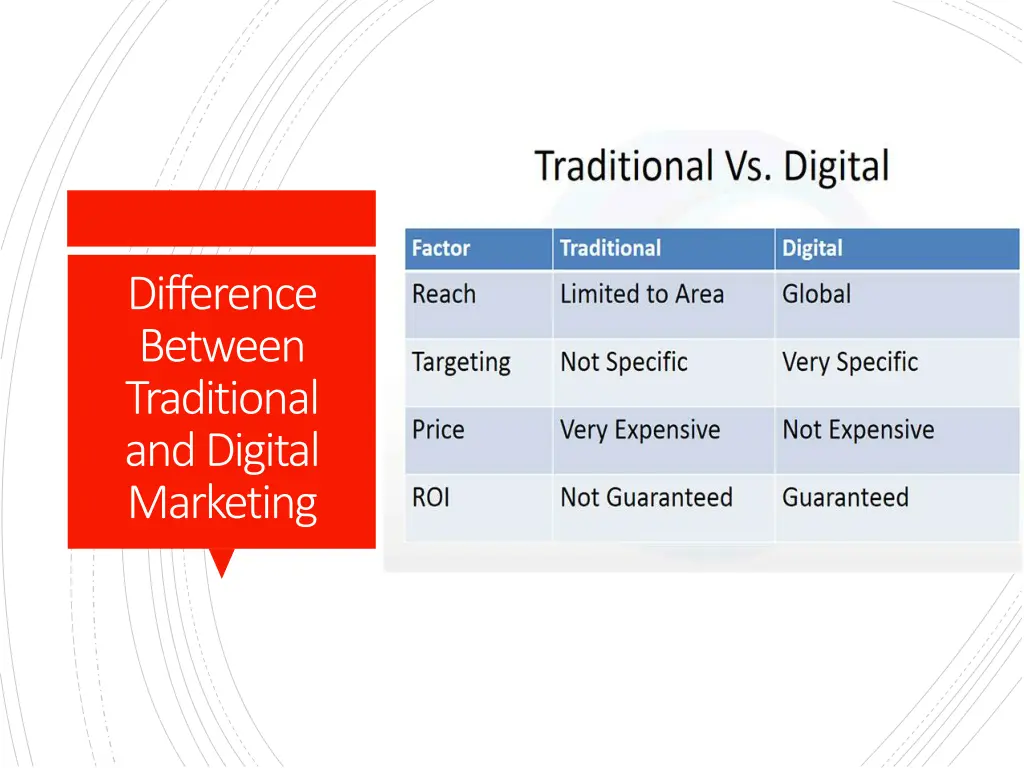 Difference Between Traditional and Digital Marketing

Traditional Vs. Digital

| Factor | Traditional | Digital |
|---|---|---|
| Reach | Limited to Area | Global |
| Targeting | Not Specific | Very Specific |
| Price | Very Expensive | Not Expensive |
| ROI | Not Guaranteed | Guaranteed |